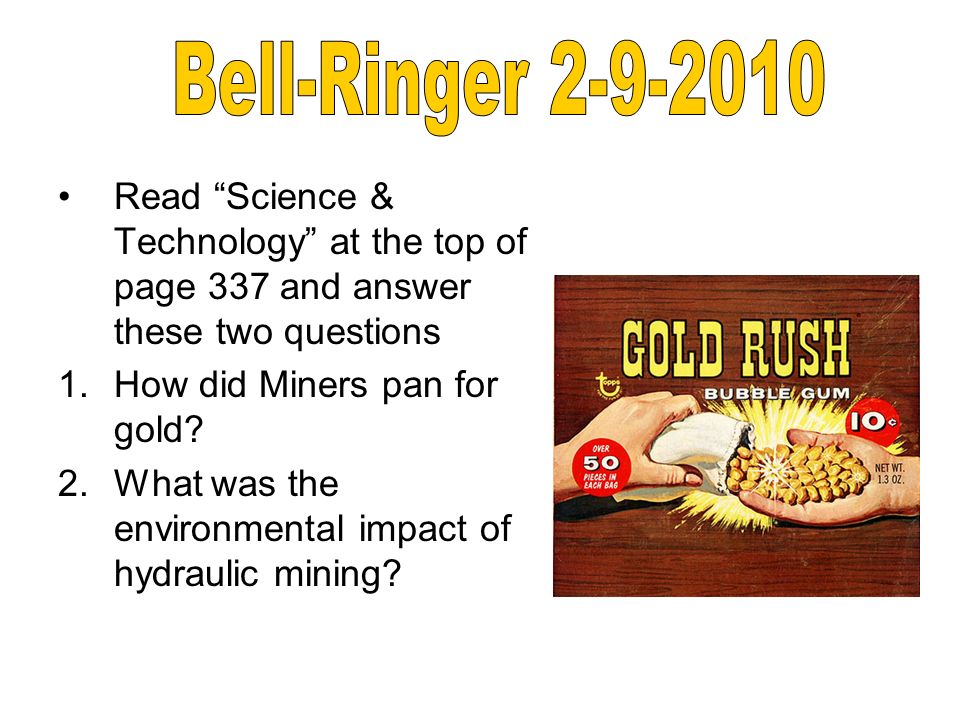 Bell-Ringer 2-9-2010

• Read “Science & Technology” at the top of page 337 and answer these two questions

1. How did Miners pan for gold?

2. What was the environmental impact of hydraulic mining?

topps

GOLD RUSH

BUBBLE GUM

10¢

OVER 50 PIECES IN EACH BAG

NET WT. 1.3 OZ.